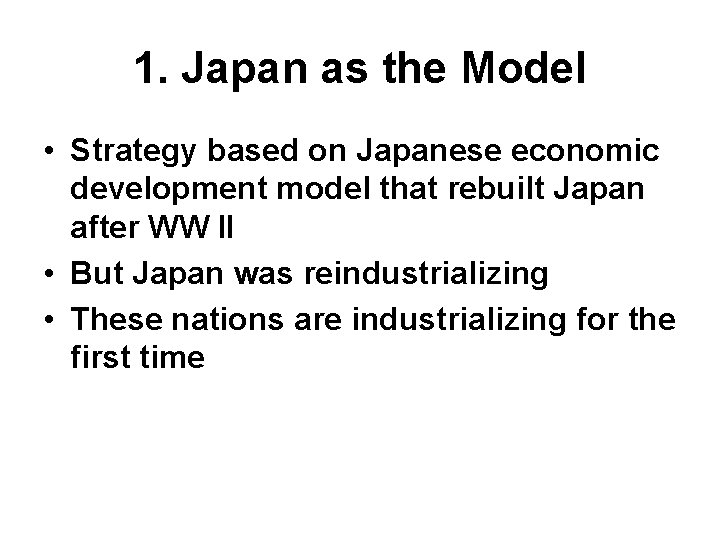 1. Japan as the Model

• Strategy based on Japanese economic development model that rebuilt Japan after WW II
• But Japan was reindustrializing
• These nations are industrializing for the first time